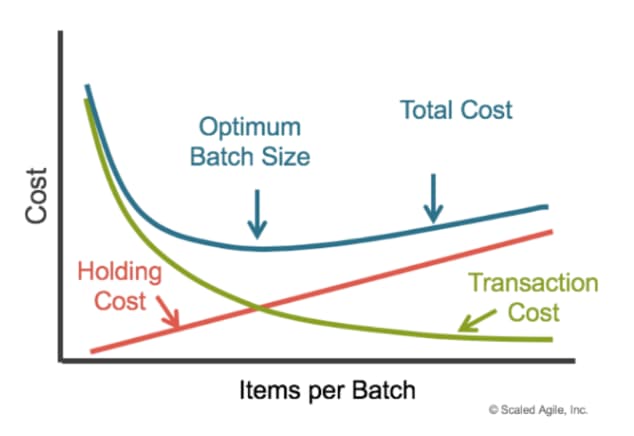 Cost

Optimum Batch Size

Total Cost

Holding Cost

Transaction Cost

Items per Batch

© Scaled Agile, Inc.